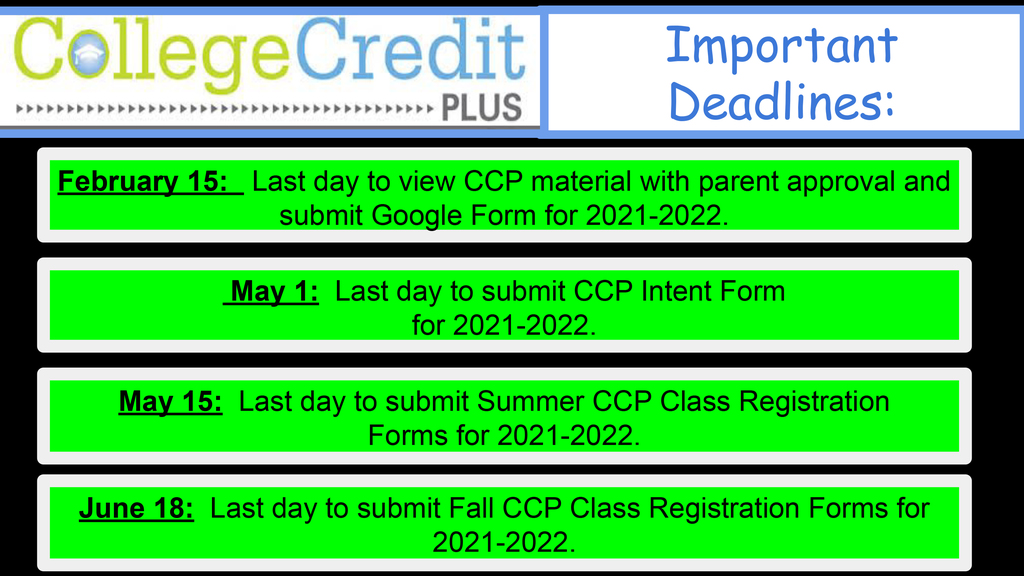 CollegeCredit PLUS

Important Deadlines:

February 15: Last day to view CCP material with parent approval and submit Google Form for 2021-2022.

May 1: Last day to submit CCP Intent Form for 2021-2022.

May 15: Last day to submit Summer CCP Class Registration Forms for 2021-2022.

June 18: Last day to submit Fall CCP Class Registration Forms for 2021-2022.